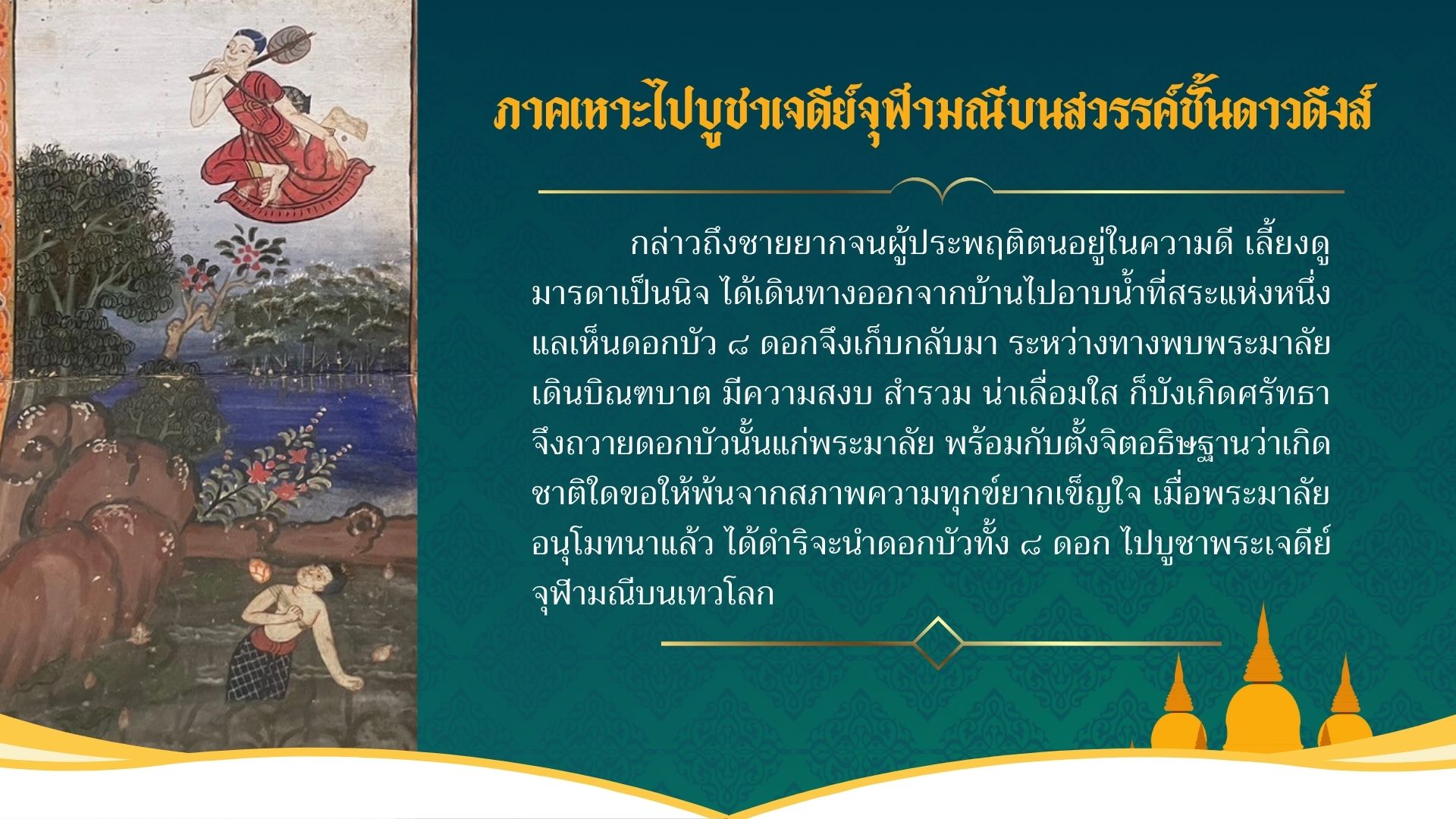 ภาคเหาะไปบูชาเจดีย์จุฬามณีบนสวรรค์ชั้นดาวดึงส์

กล่าวถึงชายยากจนผู้ประพฤติตนอยู่ในความดี เลี้ยงดูมารดาเป็นนิจ ได้เดินทางออกจากบ้านไปอาบน้ำที่สระแห่งหนึ่ง แลเห็นดอกบัว ๘ ดอกจึงเก็บกลับมา ระหว่างทางพบพระมาลัยเดินบิณฑบาต มีความสงบ สำรวม น่าเลื่อมใส ก็บังเกิดศรัทธา จึงถวายดอกบัวนั้นแก่พระมาลัย พร้อมกับตั้งจิตอธิษฐานว่าเกิดชาติใดขอให้พ้นจากสภาพความทุกข์ยากเข็ญใจ เมื่อพระมาลัยอนุโมทนาแล้ว ได้ดำริจะนำดอกบัวทั้ง ๘ ดอก ไปบูชาพระเจดีย์จุฬามณีบนเทวโลก